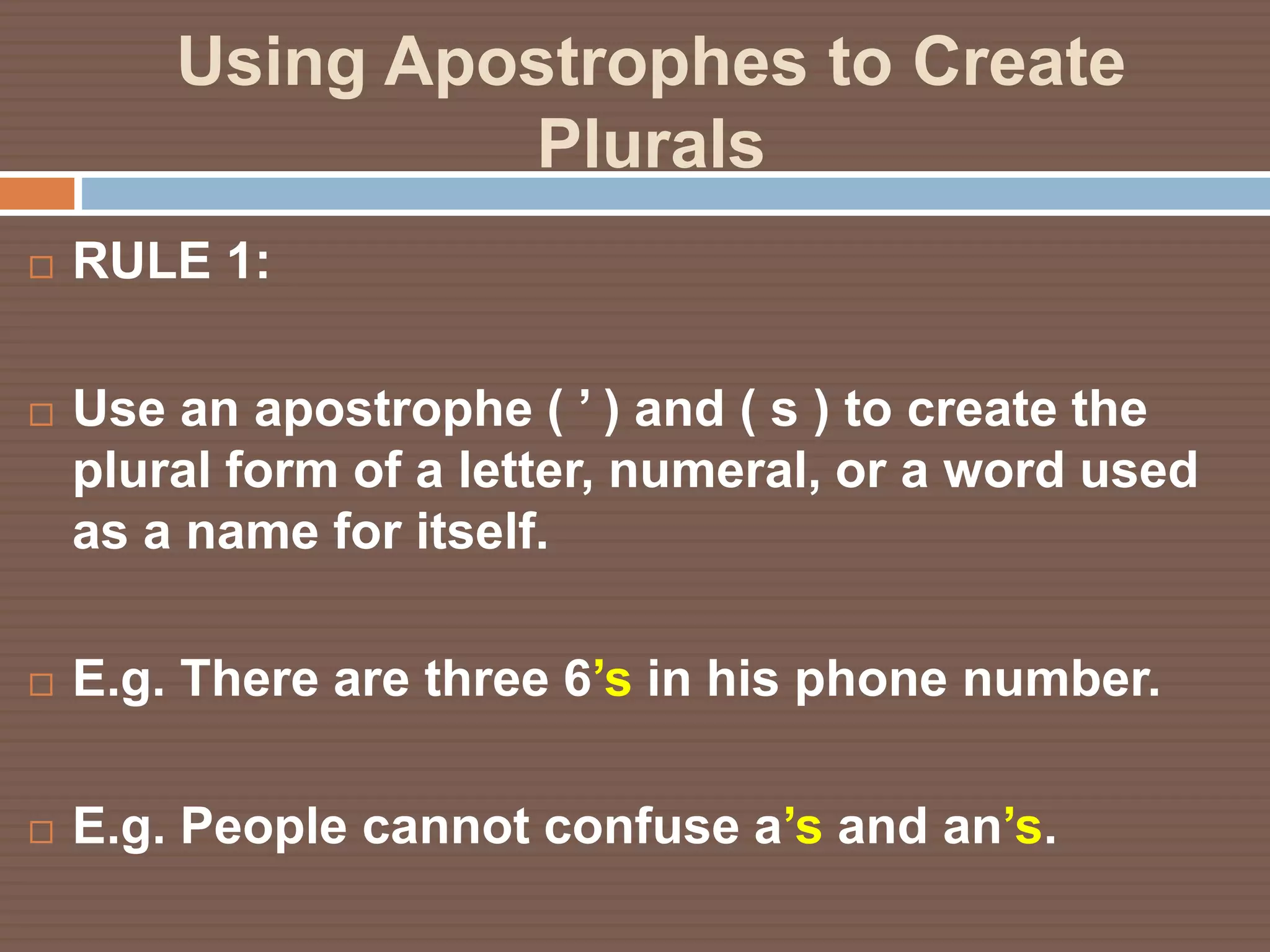 Using Apostrophes to Create Plurals

RULE 1:

Use an apostrophe ( ’ ) and ( s ) to create the plural form of a letter, numeral, or a word used as a name for itself.

E.g. There are three 6’s in his phone number.

E.g. People cannot confuse a’s and an’s.